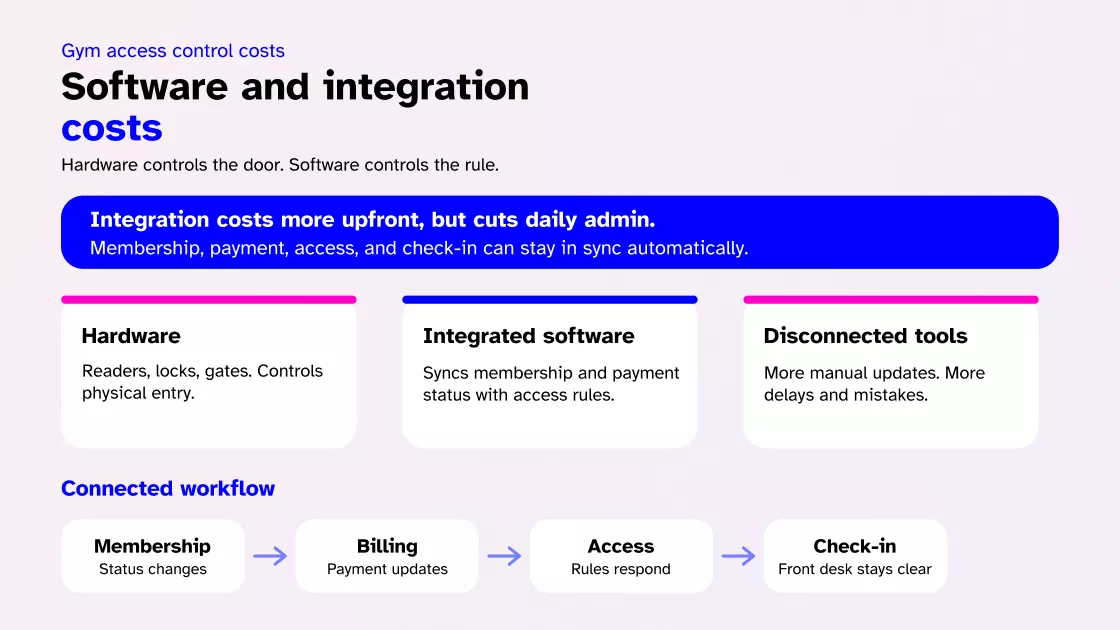 Gym access control costs

Software and integration costs

Hardware controls the door. Software controls the rule.

Integration costs more upfront, but cuts daily admin.
Membership, payment, access, and check-in can stay in sync automatically.

Hardware
Readers, locks, gates. Controls physical entry.

Integrated software
Syncs membership and payment status with access rules.

Disconnected tools
More manual updates. More delays and mistakes.

Connected workflow

Membership
Status changes

Billing
Payment updates

Access
Rules respond

Check-in
Front desk stays clear